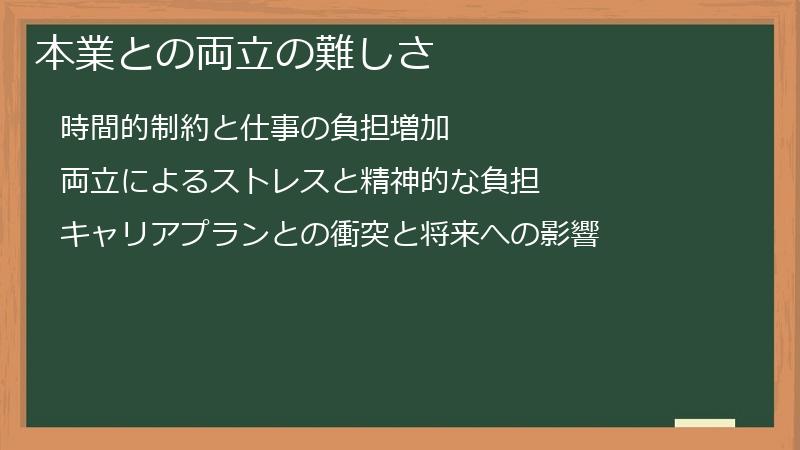 本業との両立の難しさ

時間的制約と仕事の負担増加

両立によるストレスと精神的な負担

キャリアプランとの衝突と将来への影響